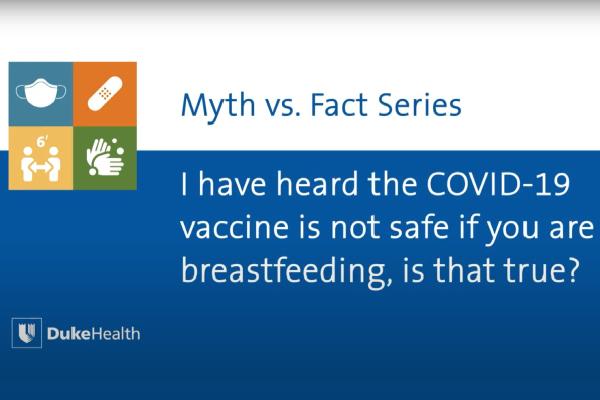 6'

Myth vs. Fact Series

I have heard the COVID-19 vaccine is not safe if you are breastfeeding, is that true?

DukeHealth